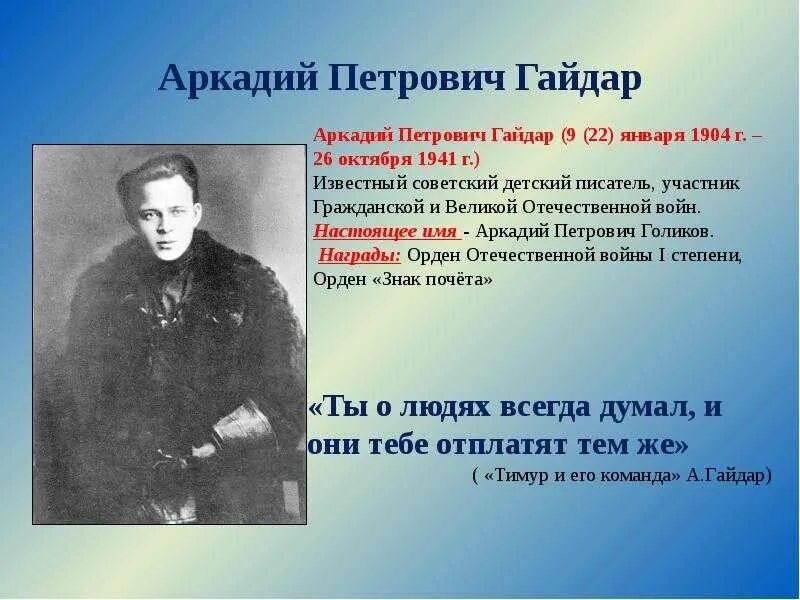 Аркадий Петрович Гайдар

Аркадий Петрович Гайдар (9 (22) января 1904 г. – 26 октября 1941 г.)
Известный советский детский писатель, участник Гражданской и Великой Отечественной войн.
Настоящее имя - Аркадий Петрович Голиков.
Награды: Орден Отечественной войны I степени, Орден «Знак почёта»

«Ты о людях всегда думал, и они тебе отплатят тем же»
( «Тимур и его команда» А.Гайдар)